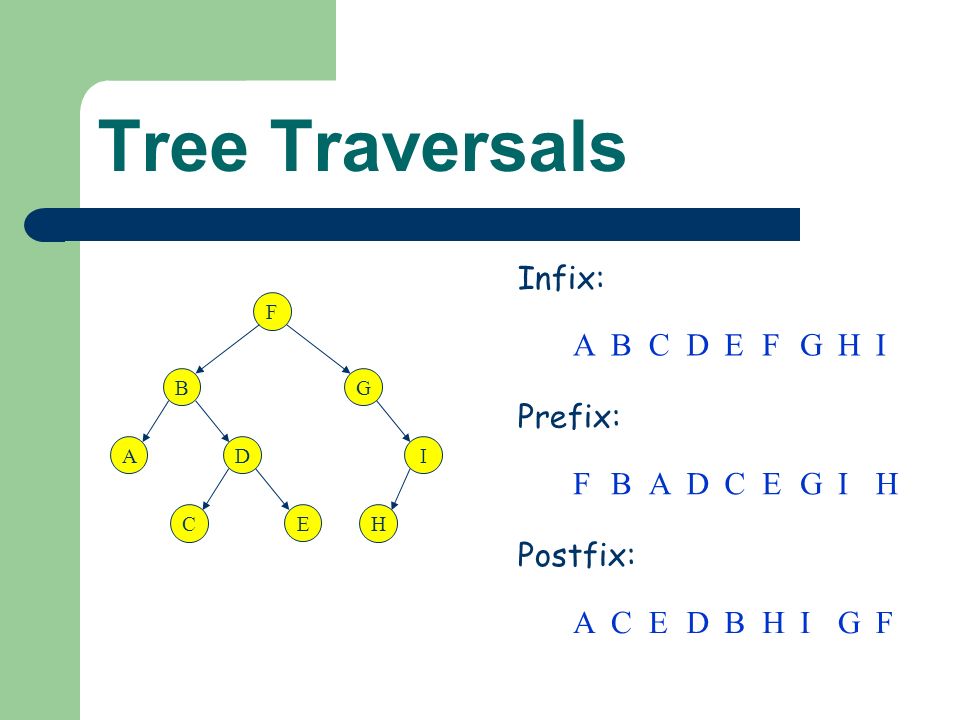 Tree Traversals

F

B G

A D I

C E H

Infix:

A B C D E F G H I

Prefix:

F B A D C E G I H

Postfix:

A C E D B H I G F